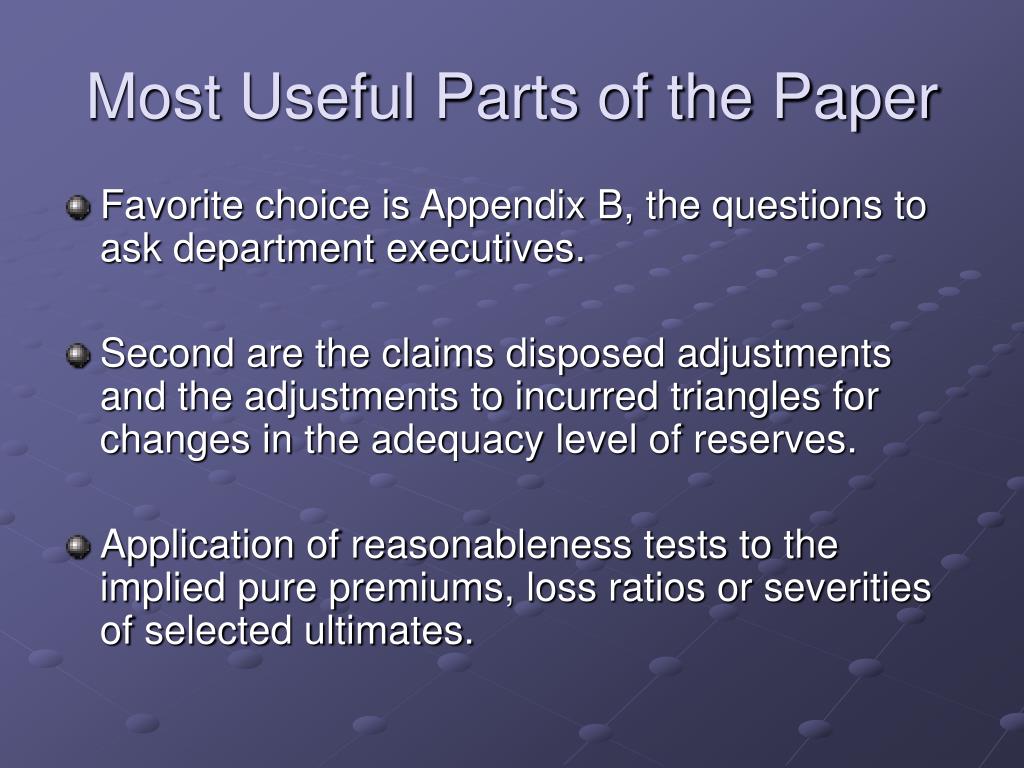 Most Useful Parts of the Paper

Favorite choice is Appendix B, the questions to ask department executives.

Second are the claims disposed adjustments and the adjustments to incurred triangles for changes in the adequacy level of reserves.

Application of reasonableness tests to the implied pure premiums, loss ratios or severities of selected ultimates.